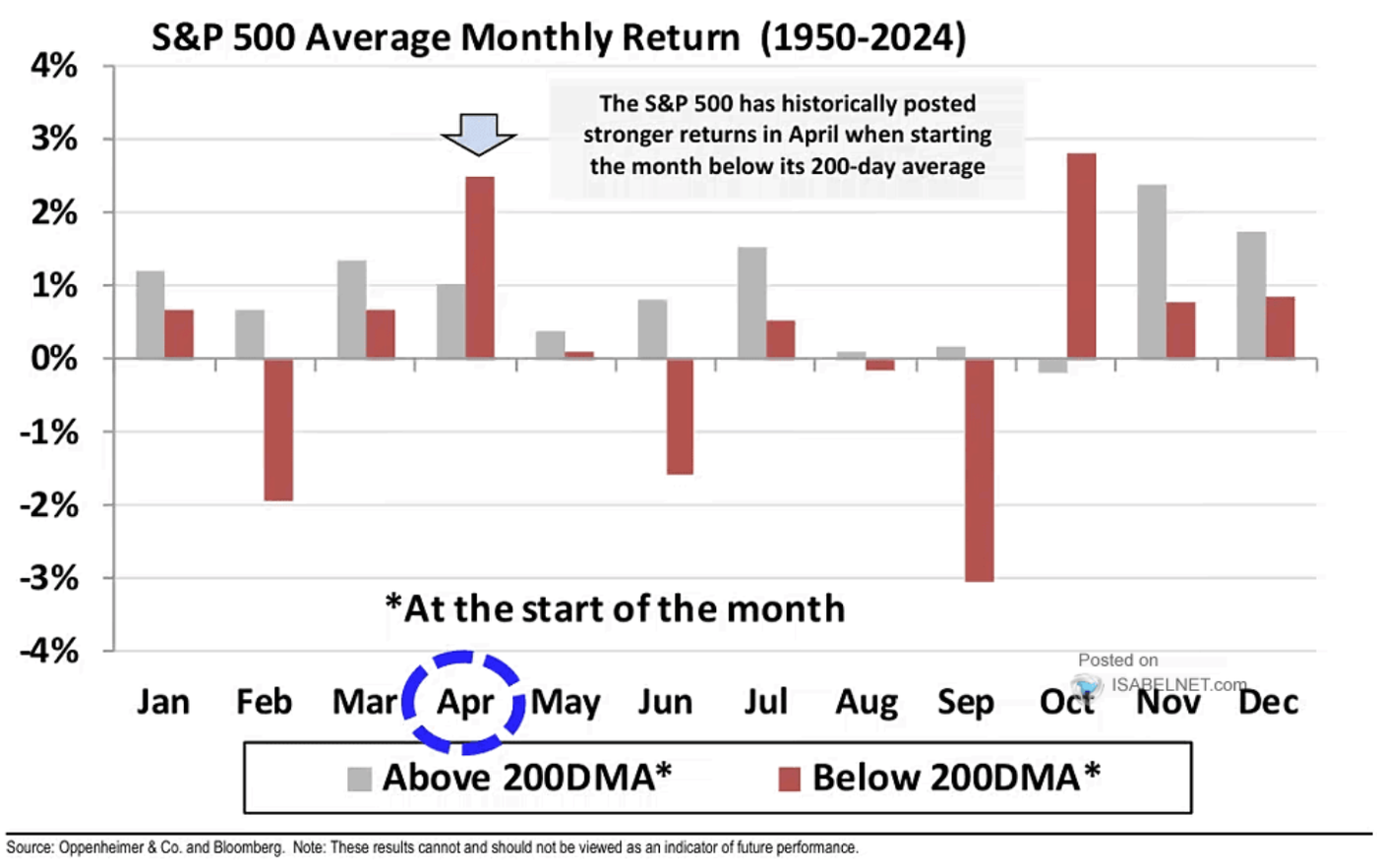 S&P 500 Average Monthly Return (1950-2024)

The S&P 500 has historically posted stronger returns in April when starting the month below its 200-day average

4%
3%
2%
1%
0%
-1%
-2%
-3%
-4%

*At the start of the month

Posted on ISABELNET.com

Jan Feb Mar Apr May Jun Jul Aug Sep Oct Nov Dec

Above 200DMA* Below 200DMA*

Source: Oppenheimer & Co. and Bloomberg. Note: These results cannot and should not be viewed as an indicator of future performance.